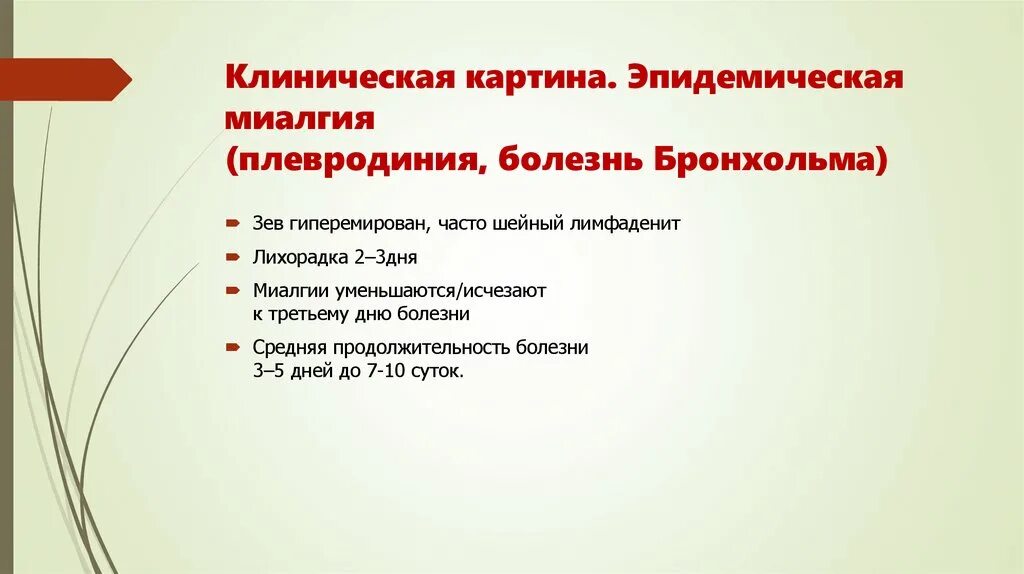 Клиническая картина. Эпидемическая миалгия
(плевродиния, болезнь Бронхольма)

Зев гиперемирован, часто шейный лимфаденит

Лихорадка 2–3дня

Миалгии уменьшаются/исчезают к третьему дню болезни

Средняя продолжительность болезни 3–5 дней до 7-10 суток.